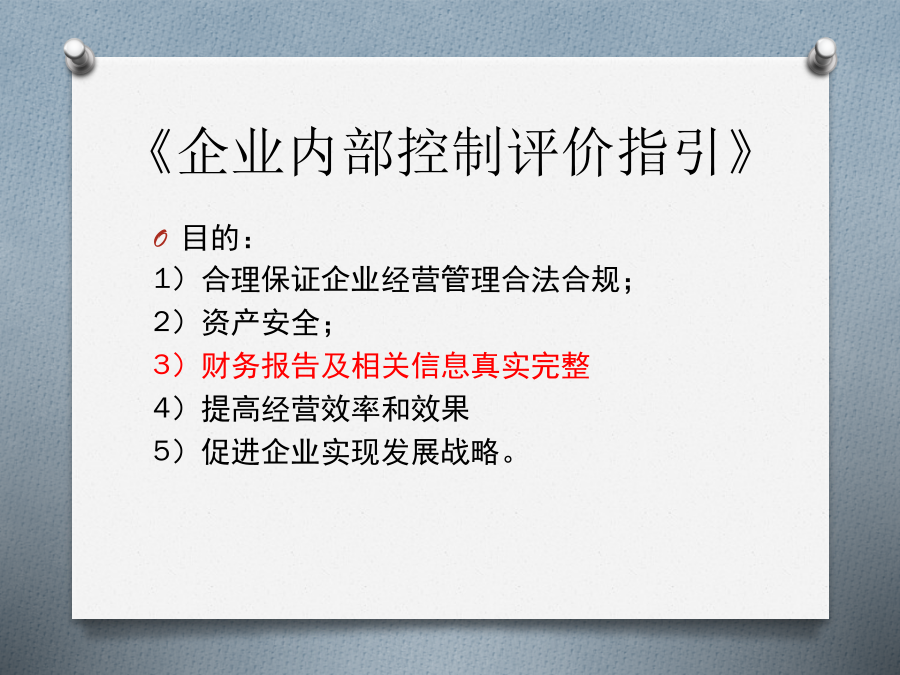 《企业内部控制评价指引》

目的：
1）合理保证企业经营管理合法合规；
2）资产安全；
3）财务报告及相关信息真实完整
4）提高经营效率和效果
5）促进企业实现发展战略。